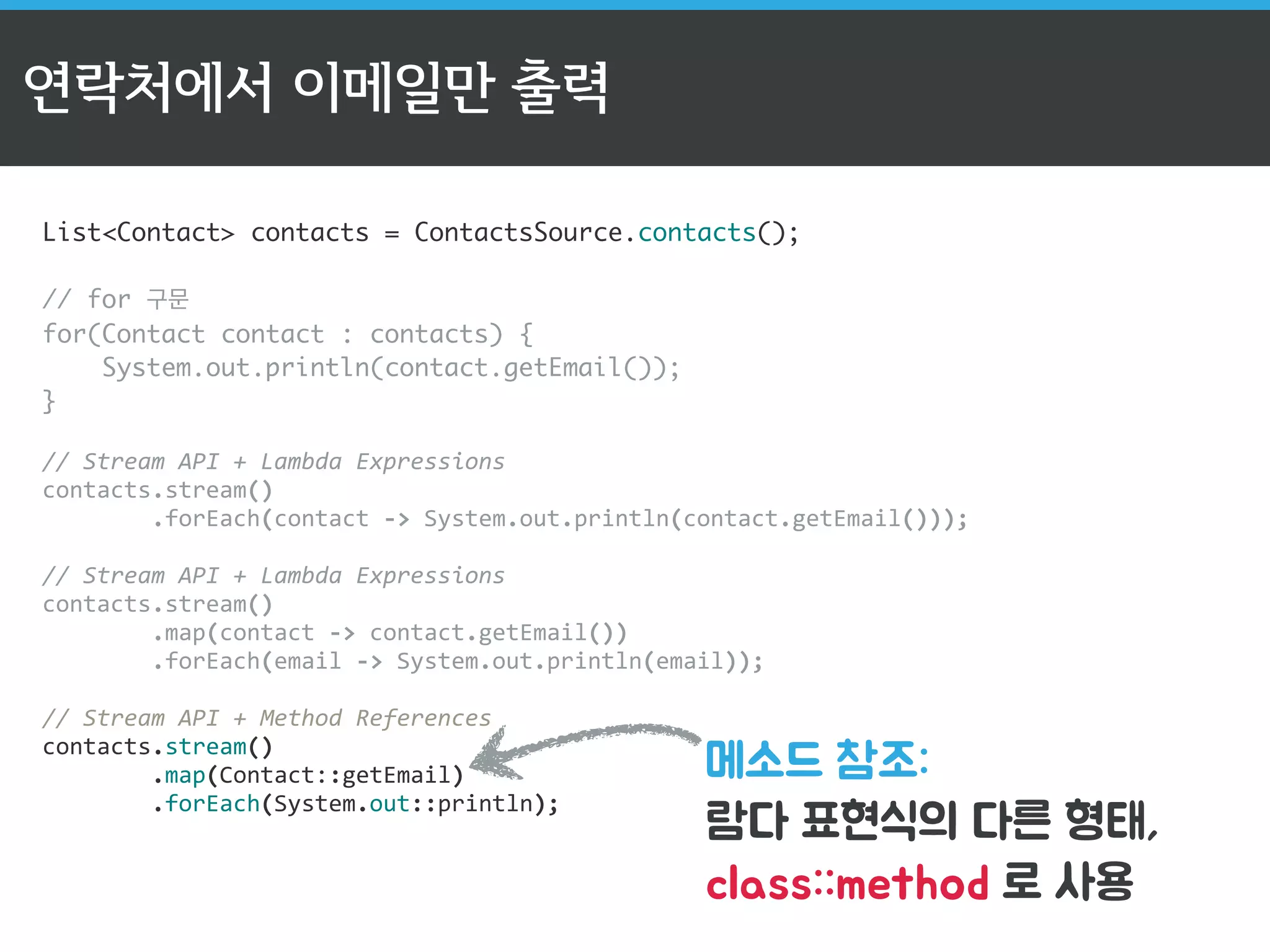 연락처에서 이메일만 출력

List<Contact> contacts = ContactsSource.contacts();

// for 구문
for(Contact contact : contacts) {
    System.out.println(contact.getEmail());
}

// Stream API + Lambda Expressions
contacts.stream()
        .forEach(contact -> System.out.println(contact.getEmail()));

// Stream API + Lambda Expressions
contacts.stream()
        .map(contact -> contact.getEmail())
        .forEach(email -> System.out.println(email));

// Stream API + Method References
contacts.stream()
        .map(Contact::getEmail)
        .forEach(System.out::println);

메소드 참조:
람다 표현식의 다른 형태,
class::method 로 사용